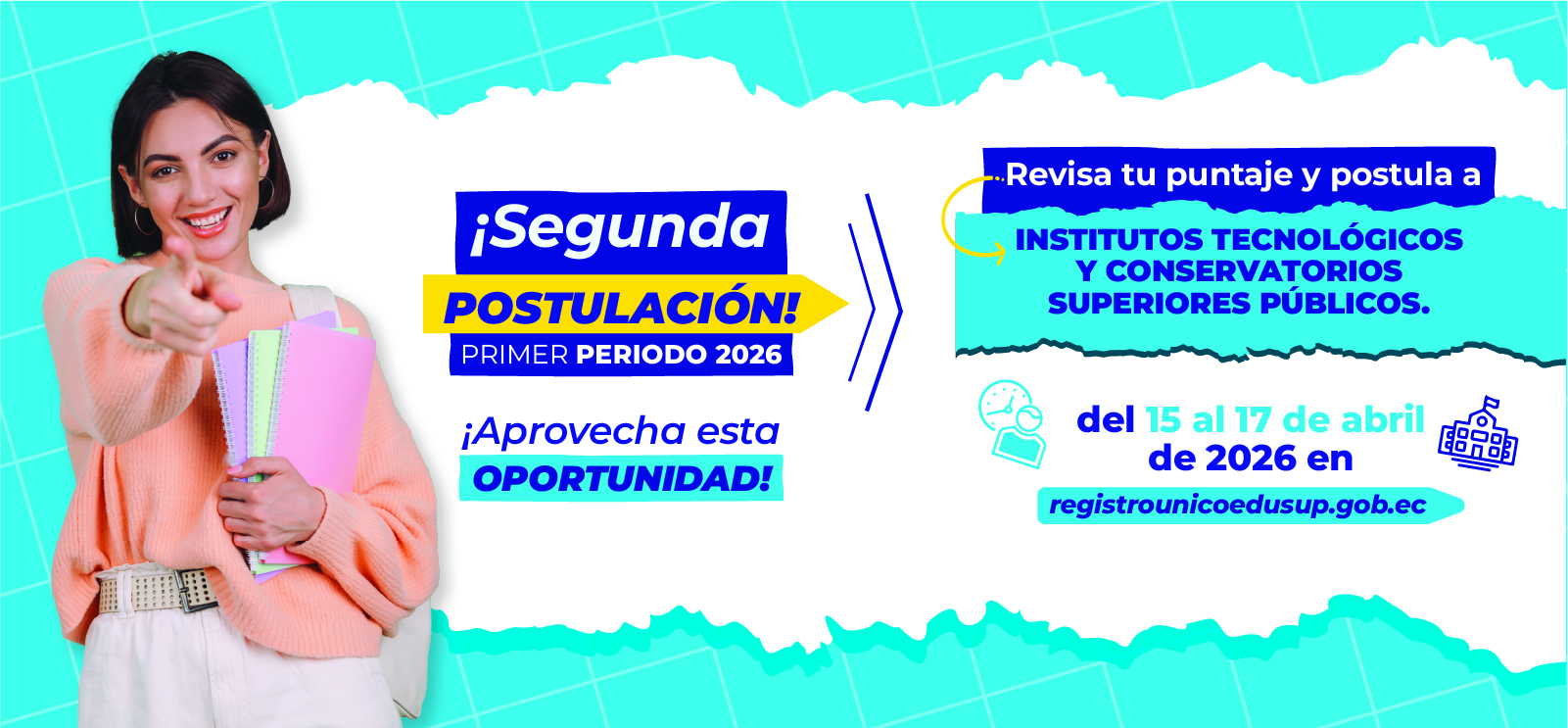 ¡Segunda POSTULACIÓN!

PRIMER PERIODO 2026

¡Aprovecha esta OPORTUNIDAD!

Revisa tu puntaje y postula a

INSTITUTOS TECNOLÓGICOS Y CONSERVATORIOS SUPERIORES PÚBLICOS.

del 15 al 17 de abril de 2026 en

registrounicoedusup.gob.ec